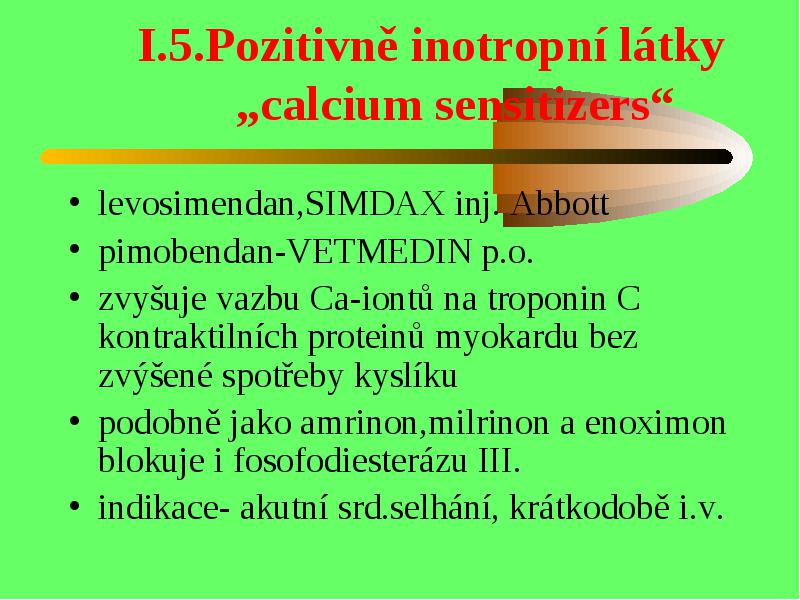 I.5.Pozitivně inotropní látky „calcium sensitizers“

• levosimendan,SIMDAX inj. Abbott
• pimobendan-VETMEDIN p.o.
• zvyšuje vazbu Ca-iontů na troponin C kontraktilních proteinů myokardu bez zvýšené spotřeby kyslíku
• podobně jako amrinon,milrinon a enoximon blokuje i fosofodiesterázu III.
• indikace- akutní srd.selhání, krátkodobě i.v.